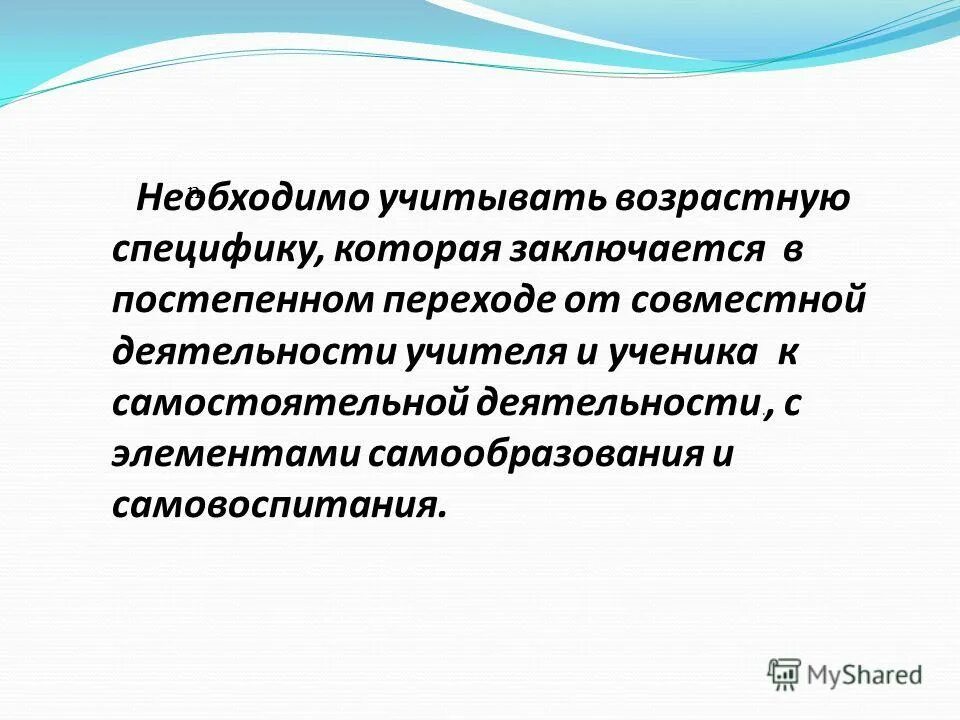 Необходимо учитывать возрастную специфику, которая заключается в постепенном переходе от совместной деятельности учителя и ученика к самостоятельной деятельности , с элементами самообразования и самовоспитания.

MyShared